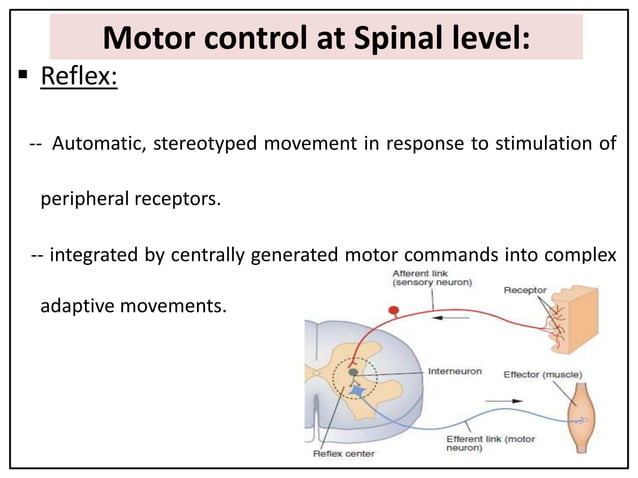 Motor control at Spinal level:

▪ Reflex:

-- Automatic, stereotyped movement in response to stimulation of peripheral receptors.

-- integrated by centrally generated motor commands into complex adaptive movements.

Afferent link (sensory neuron)

Receptor

Interneuron

Effector (muscle)

Efferent link (motor neuron)

Reflex center